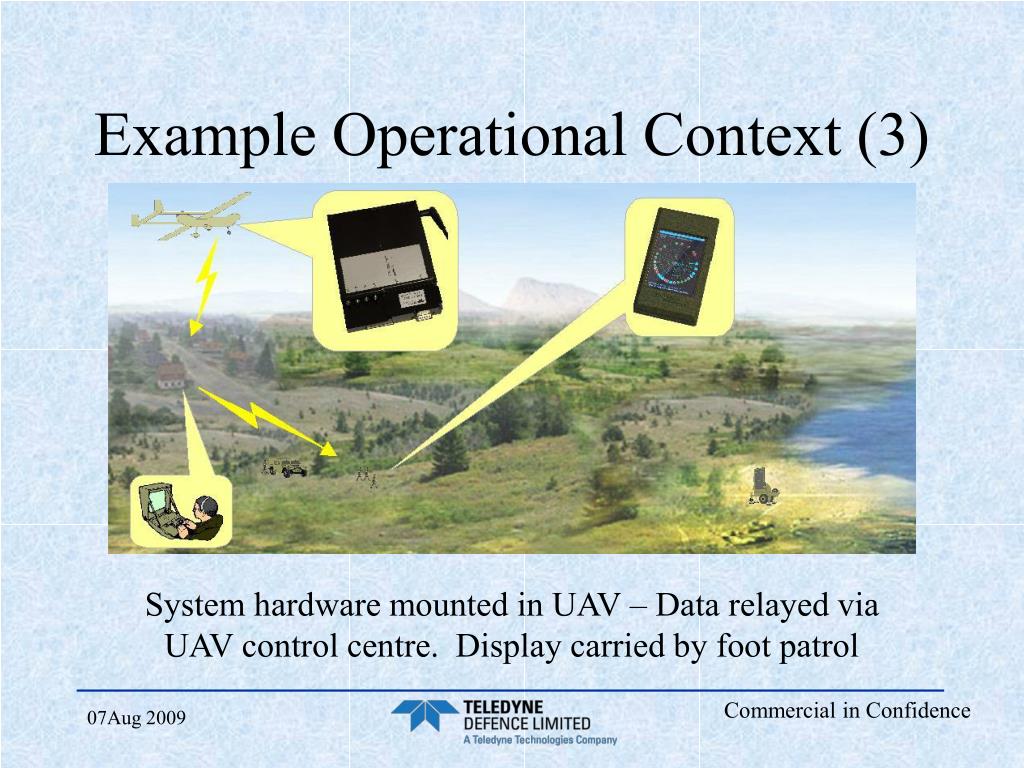 Example Operational Context (3)

System hardware mounted in UAV – Data relayed via UAV control centre.  Display carried by foot patrol

07Aug 2009

TELEDYNE
DEFENCE LIMITED
A Teledyne Technologies Company

Commercial in Confidence